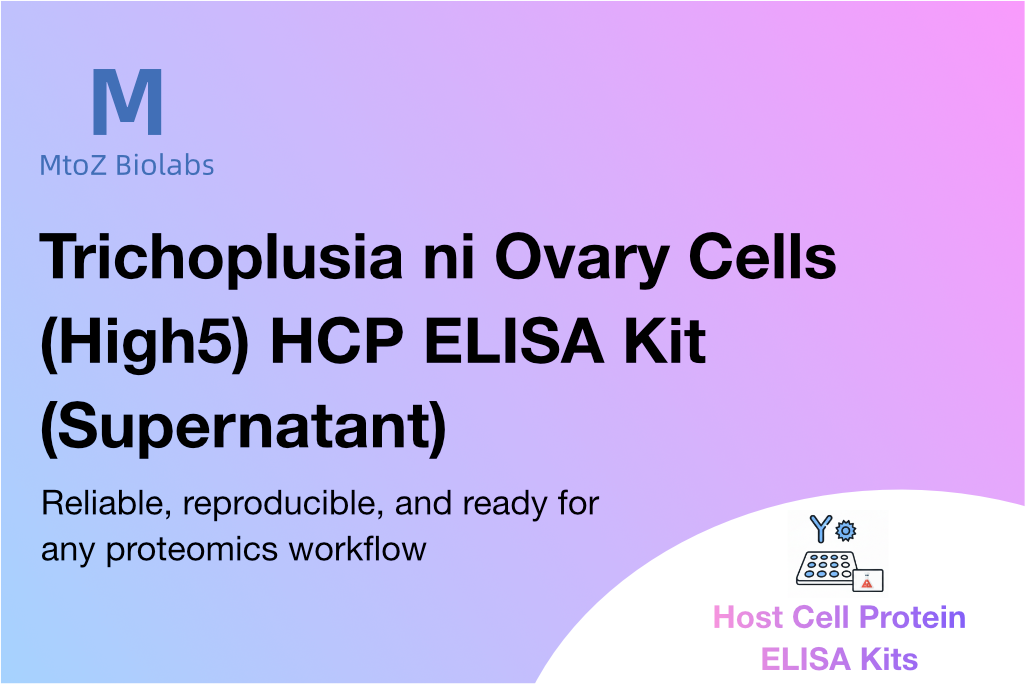 M
MtoZ Biolabs

Trichoplusia ni Ovary Cells (High5) HCP ELISA Kit (Supernatant)

Reliable, reproducible, and ready for any proteomics workflow

Host Cell Protein ELISA Kits